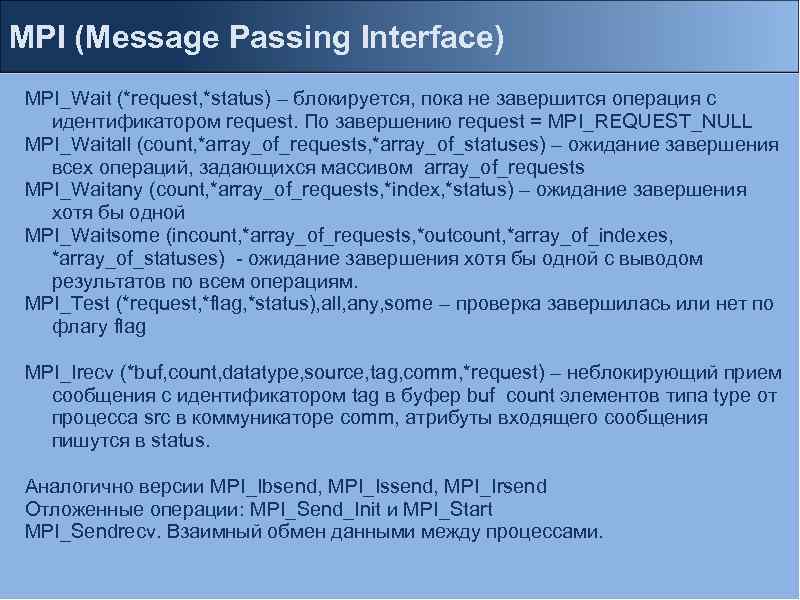 MPI (Message Passing Interface)

MPI_Wait (*request,*status) – блокируется, пока не завершится операция с идентификатором request. По завершению request = MPI_REQUEST_NULL
MPI_Waitall (count,*array_of_requests,*array_of_statuses) – ожидание завершения всех операций, задающихся массивом array_of_requests
MPI_Waitany (count,*array_of_requests,*index,*status) – ожидание завершения хотя бы одной
MPI_Waitsome (incount,*array_of_requests,*outcount,*array_of_indexes, *array_of_statuses) - ожидание завершения хотя бы одной с выводом результатов по всем операциям.
MPI_Test (*request,*flag,*status),all,any,some – проверка завершилась или нет по флагу flag

MPI_Irecv (*buf,count,datatype,source,tag,comm,*request) – неблокирующий прием сообщения с идентификатором tag в буфер buf count элементов типа type от процесса src в коммуникаторе comm, атрибуты входящего сообщения пишутся в status.

Аналогично версии MPI_Ibsend, MPI_Issend, MPI_Irsend
Отложенные операции: MPI_Send_Init и MPI_Start
MPI_Sendrecv. Взаимный обмен данными между процессами.